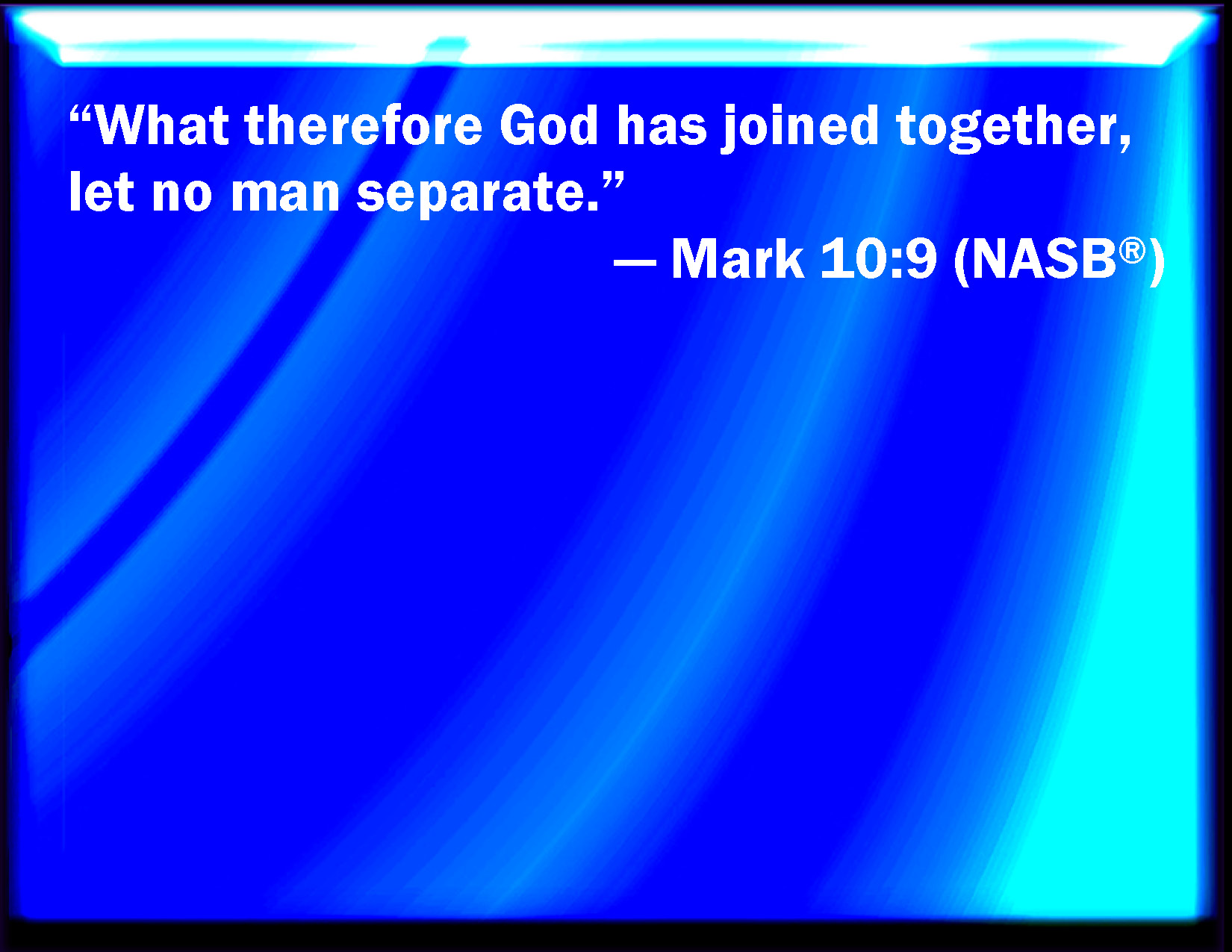 “What therefore God has joined together, let no man separate.”

— Mark 10:9 (NASB®)